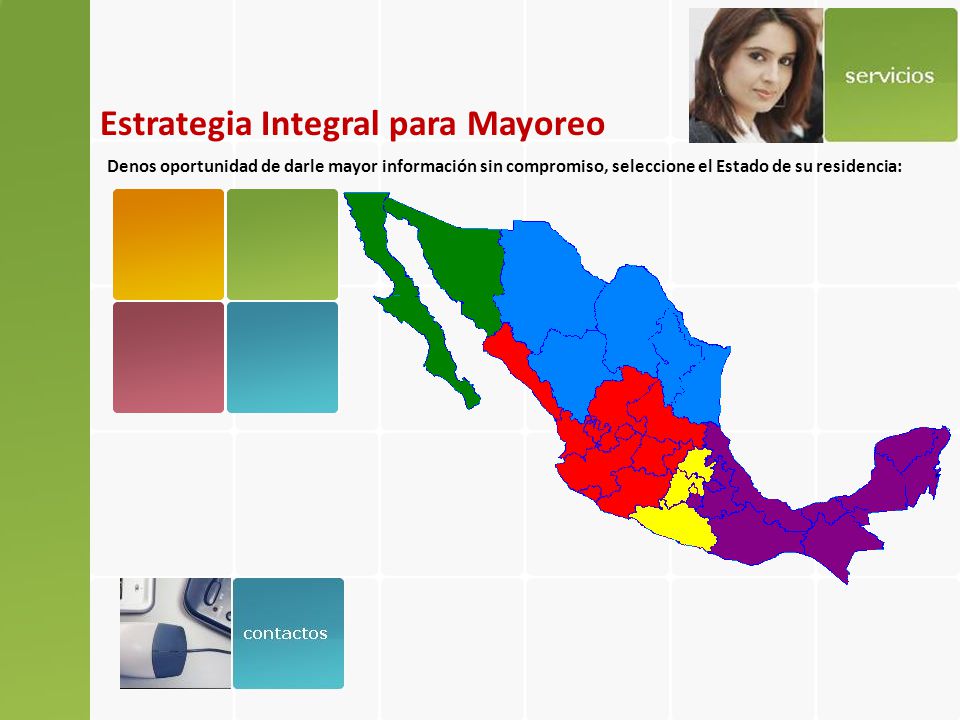 servicios

Estrategia Integral para Mayoreo

Denos oportunidad de darle mayor información sin compromiso, seleccione el Estado de su residencia:

contactos